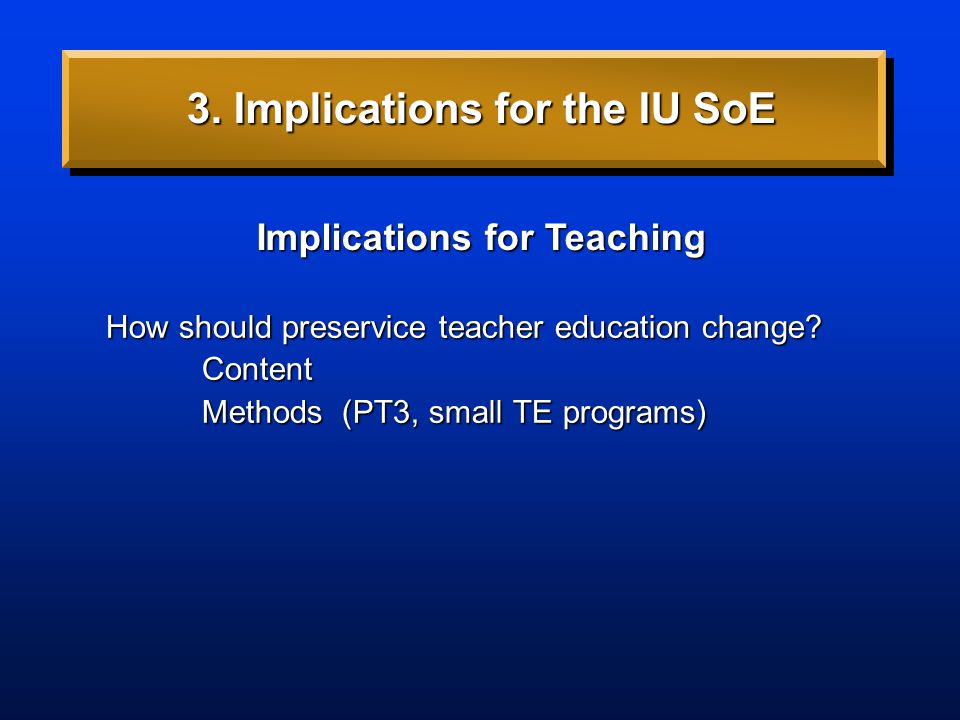 3. Implications for the IU SoE

Implications for Teaching

How should preservice teacher education change?
Content
Methods (PT3, small TE programs)